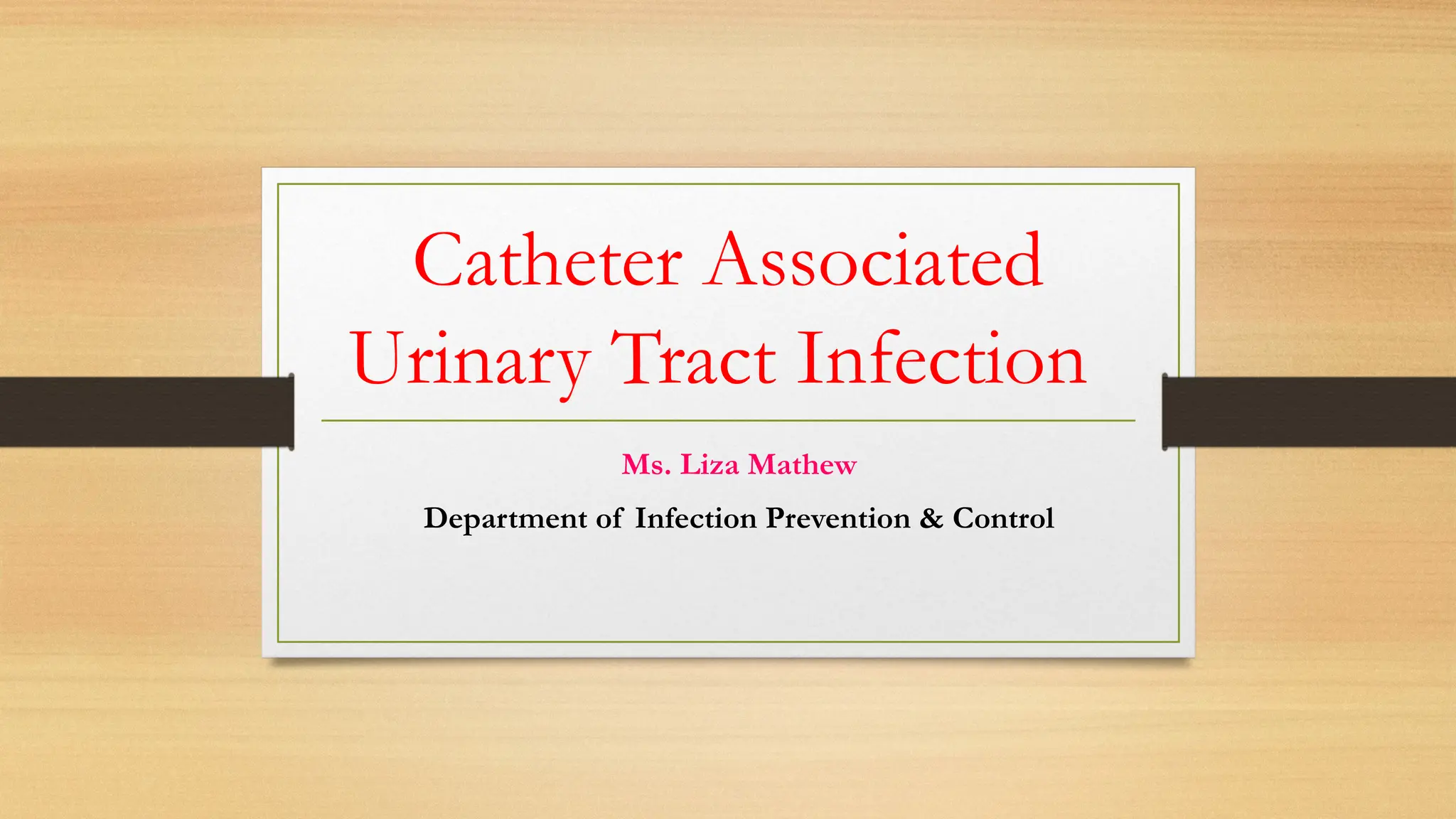 Catheter Associated Urinary Tract Infection

Ms. Liza Mathew

Department of Infection Prevention & Control